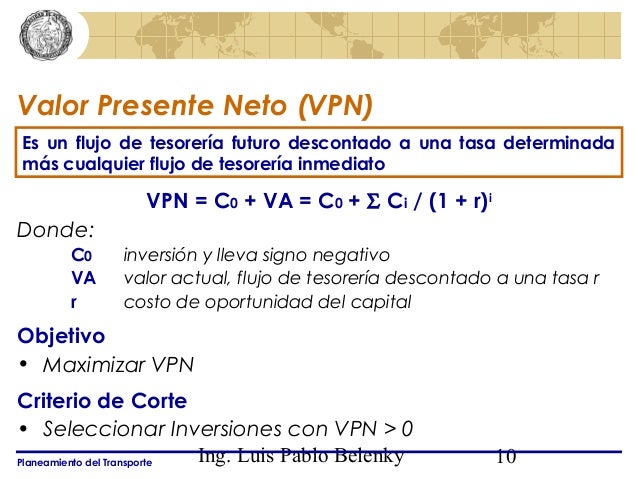 Valor Presente Neto (VPN)

Es un flujo de tesorería futuro descontado a una tasa determinada más cualquier flujo de tesorería inmediato

$VPN = C_0 + VA = C_0 + \Sigma C_i / (1 + r)^i$

Donde:

$C_0$ inversión y lleva signo negativo

VA valor actual, flujo de tesorería descontado a una tasa r

r costo de oportunidad del capital

Objetivo

• Maximizar VPN

Criterio de Corte

• Seleccionar Inversiones con VPN > 0

Planeamiento del Transporte

Ing. Luis Pablo Belenky

10